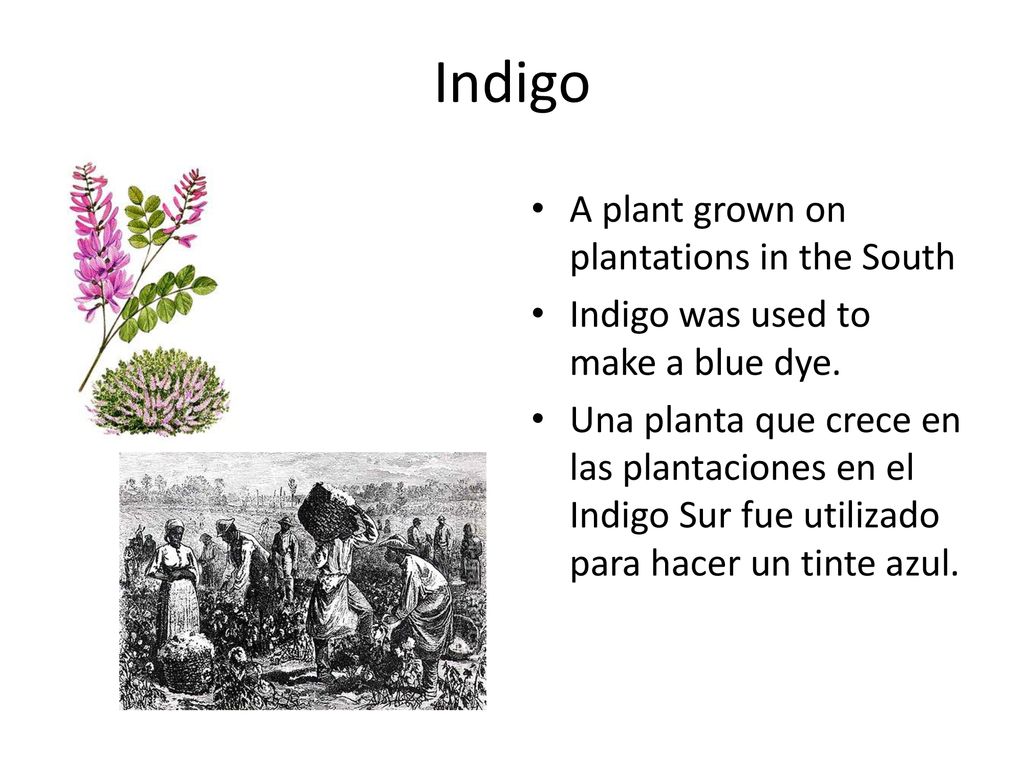 Indigo

• A plant grown on plantations in the South
• Indigo was used to make a blue dye.
• Una planta que crece en las plantaciones en el Indigo Sur fue utilizado para hacer un tinte azul.